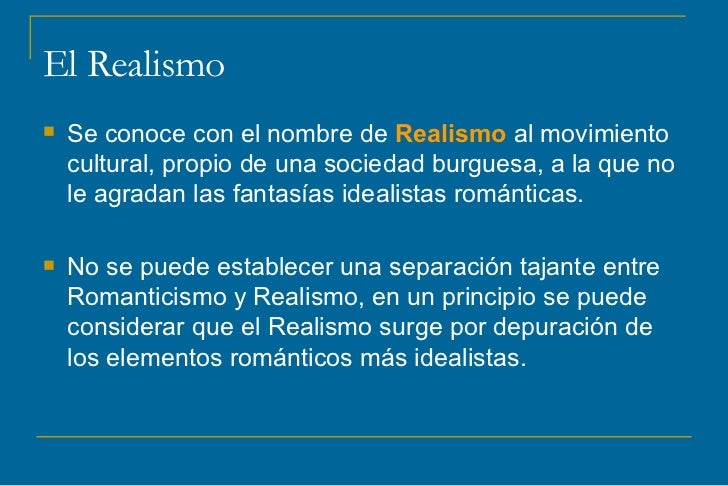 El Realismo

Se conoce con el nombre de Realismo al movimiento cultural, propio de una sociedad burguesa, a la que no le agradan las fantasías idealistas románticas.

No se puede establecer una separación tajante entre Romanticismo y Realismo, en un principio se puede considerar que el Realismo surge por depuración de los elementos románticos más idealistas.